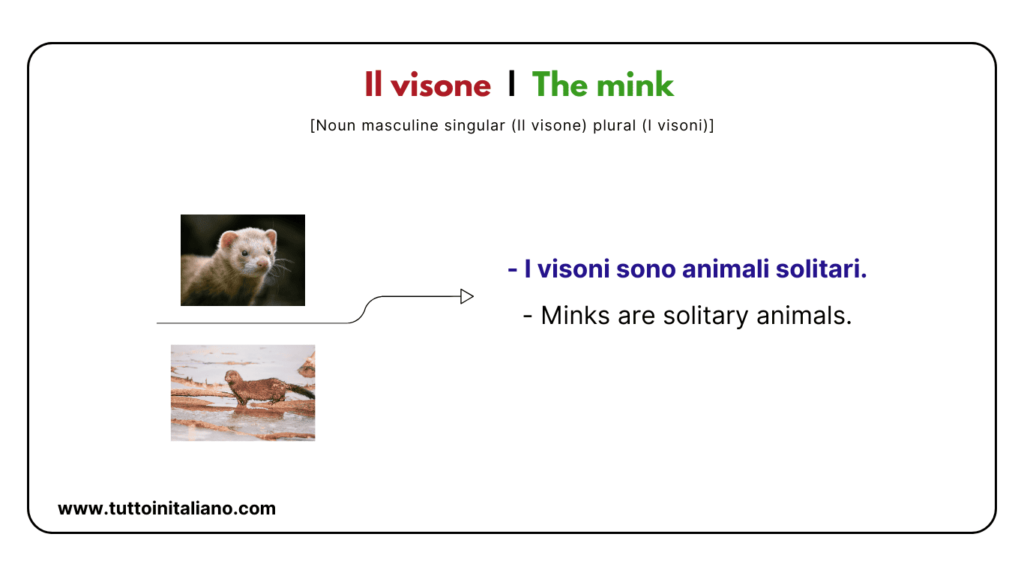 Il visone | The mink

[Noun masculine singular (Il visone) plural (I visoni)]

- I visoni sono animali solitari.

- Minks are solitary animals.

www.tuttoinitaliano.com